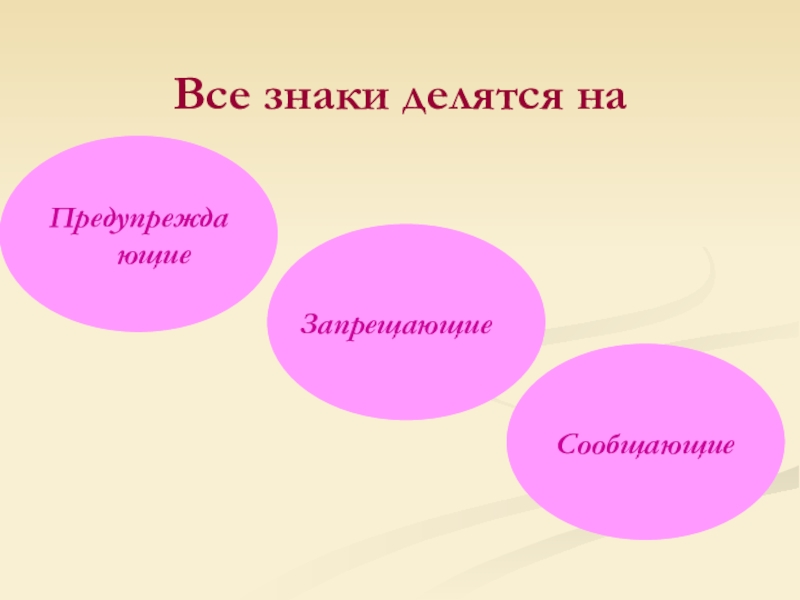 Все знаки делятся на

Предупреждающие

Запрещающие

Сообщающие